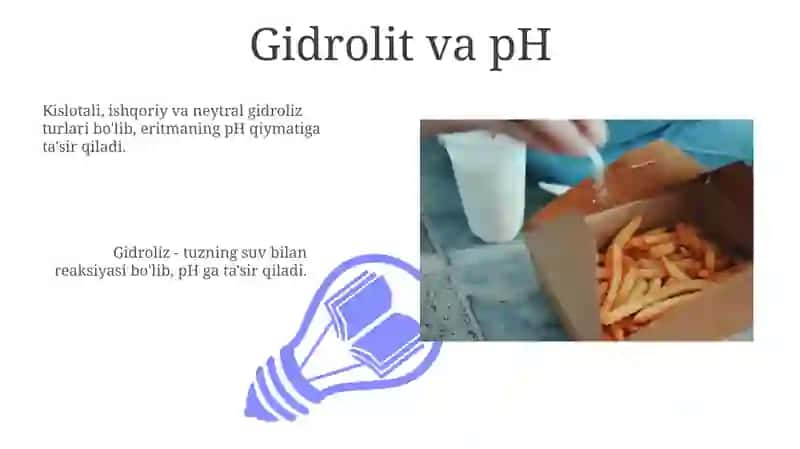 Gidrolit va pH

Kislotali, ishqoriy va neytral gidroliz turlari bo'lib, eritmaning pH qiymatiga ta'sir qiladi.

Gidroliz - tuzning suv bilan reaksiyasi bo'lib, pH ga ta'sir qiladi.